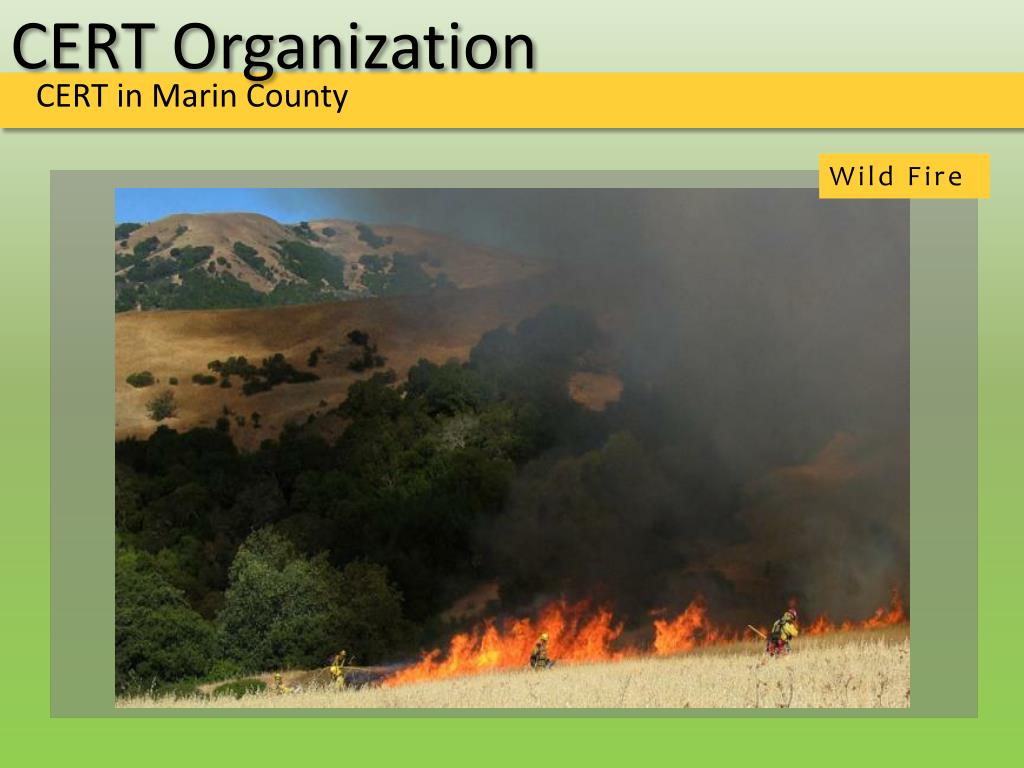 CERT Organization

CERT in Marin County

Wild Fire